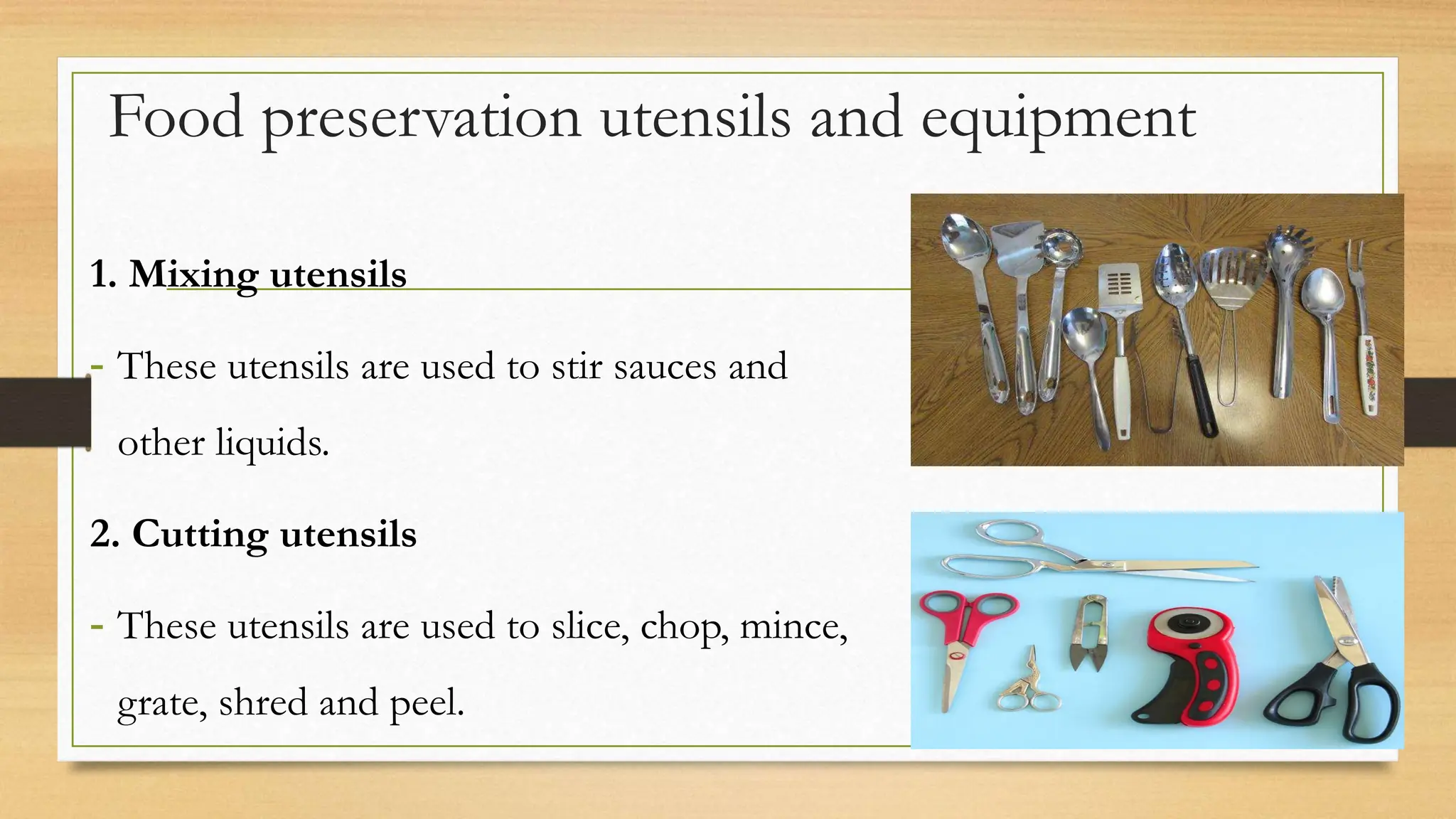 Food preservation utensils and equipment

1. Mixing utensils

- These utensils are used to stir sauces and other liquids.

2. Cutting utensils

- These utensils are used to slice, chop, mince, grate, shred and peel.